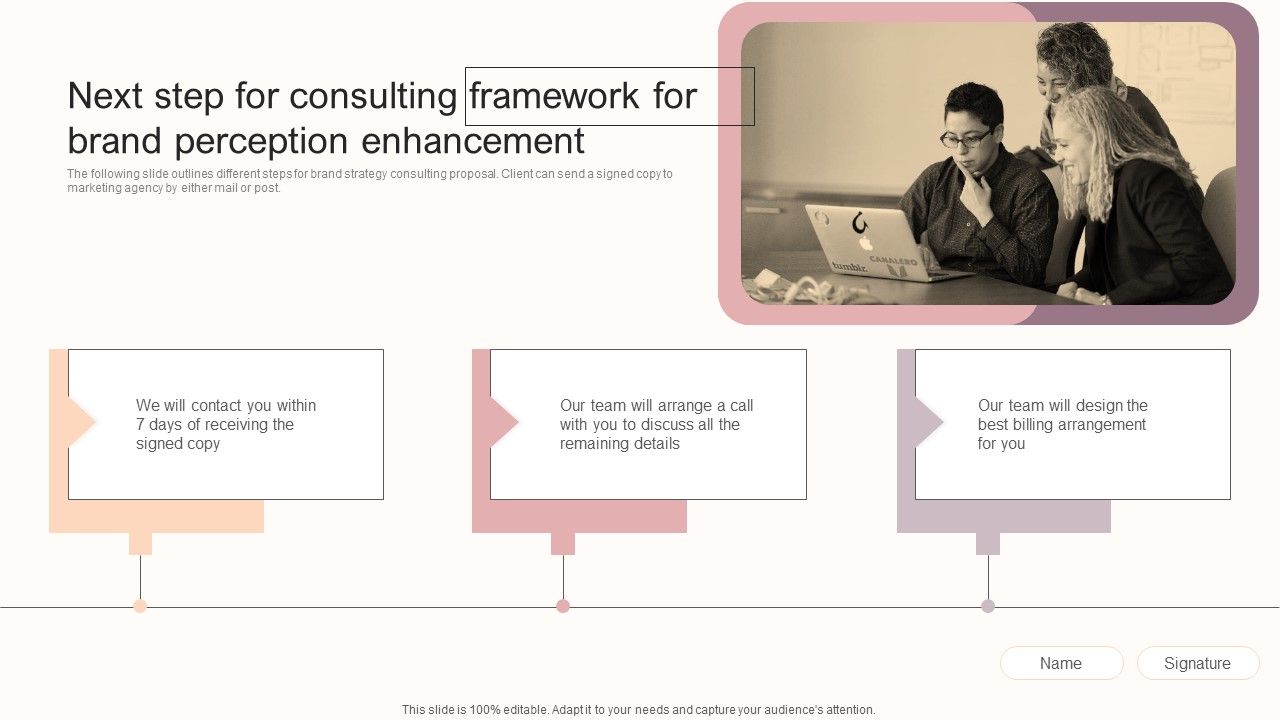 Next step for consulting framework for brand perception enhancement

The following slide outlines different steps for brand strategy consulting proposal. Client can send a signed copy to marketing agency by either mail or post.

tumblr. CANALERO

We will contact you within 7 days of receiving the signed copy

Our team will arrange a call with you to discuss all the remaining details

Our team will design the best billing arrangement for you

Name

Signature

This slide is 100% editable. Adapt it to your needs and capture your audience's attention.